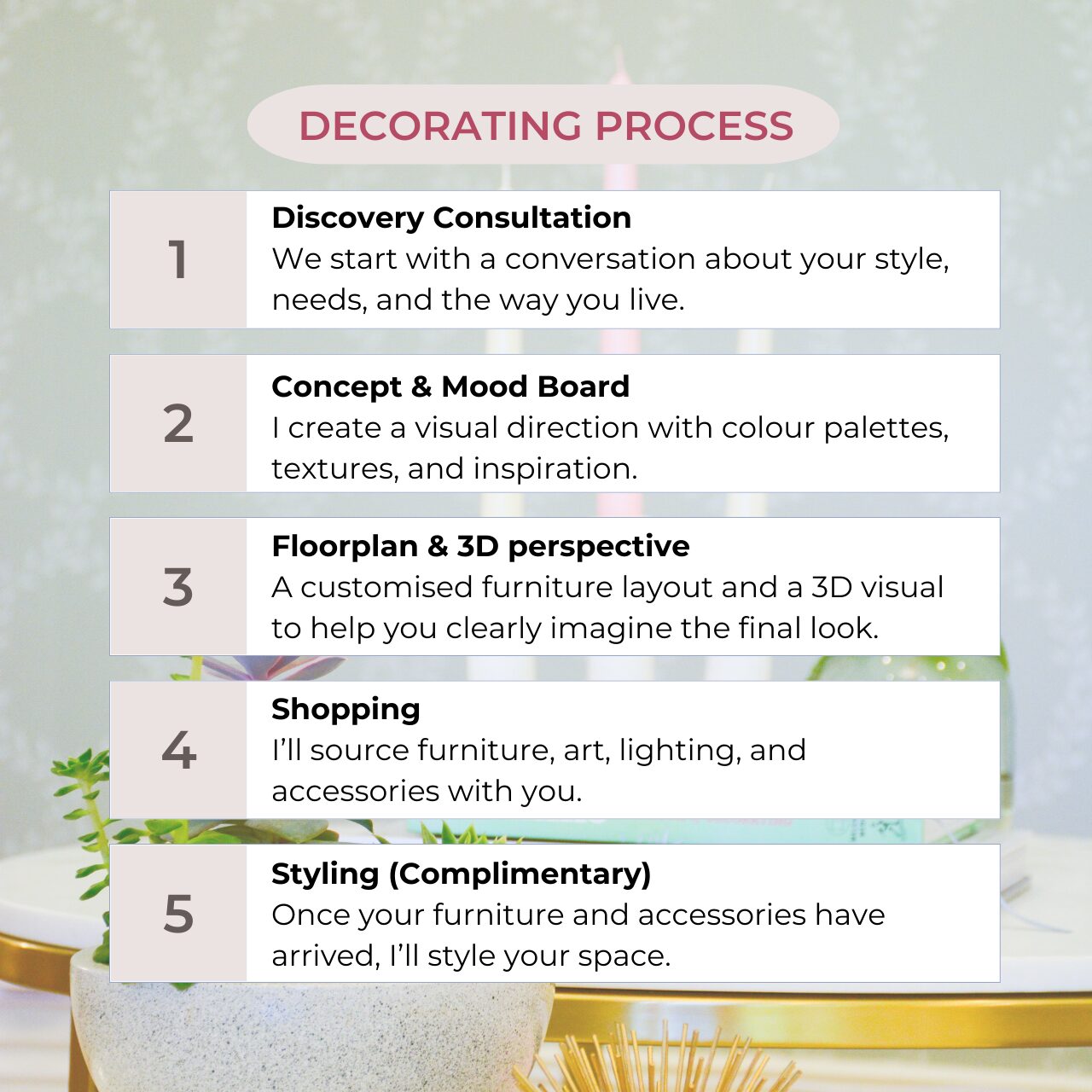 DECORATING PROCESS

1

Discovery Consultation
We start with a conversation about your style, needs, and the way you live.

2

Concept & Mood Board
I create a visual direction with colour palettes, textures, and inspiration.

3

Floorplan & 3D perspective
A customised furniture layout and a 3D visual to help you clearly imagine the final look.

4

Shopping
I'll source furniture, art, lighting, and accessories with you.

5

Styling (Complimentary)
Once your furniture and accessories have arrived, I'll style your space.